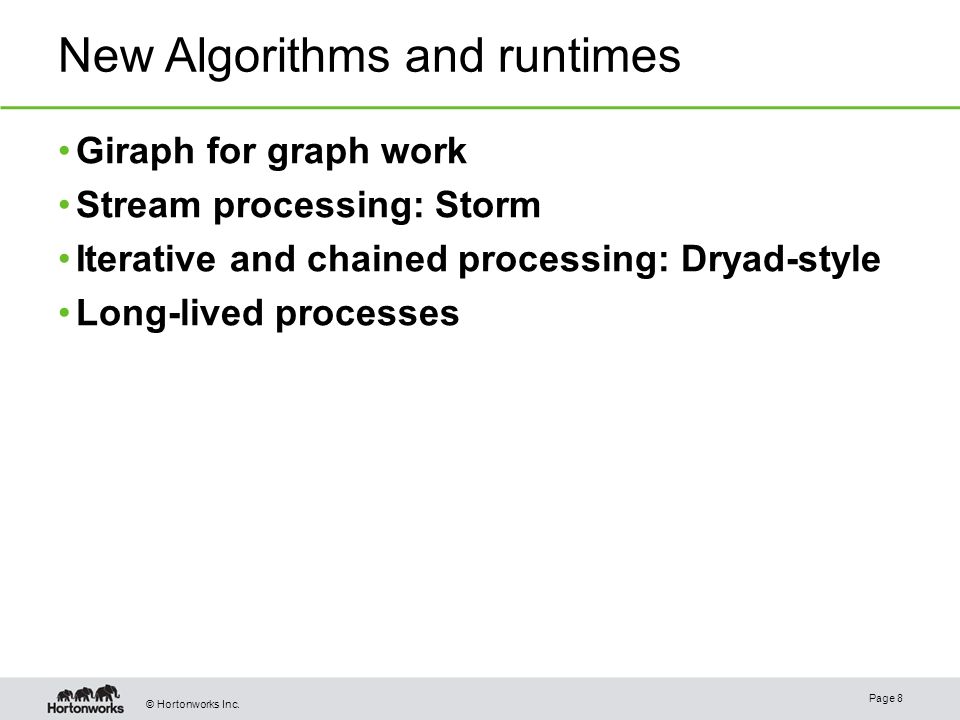 New Algorithms and runtimes

• Giraph for graph work
• Stream processing: Storm
• Iterative and chained processing: Dryad-style
• Long-lived processes

Hortonworks © Hortonworks Inc.

Page 8